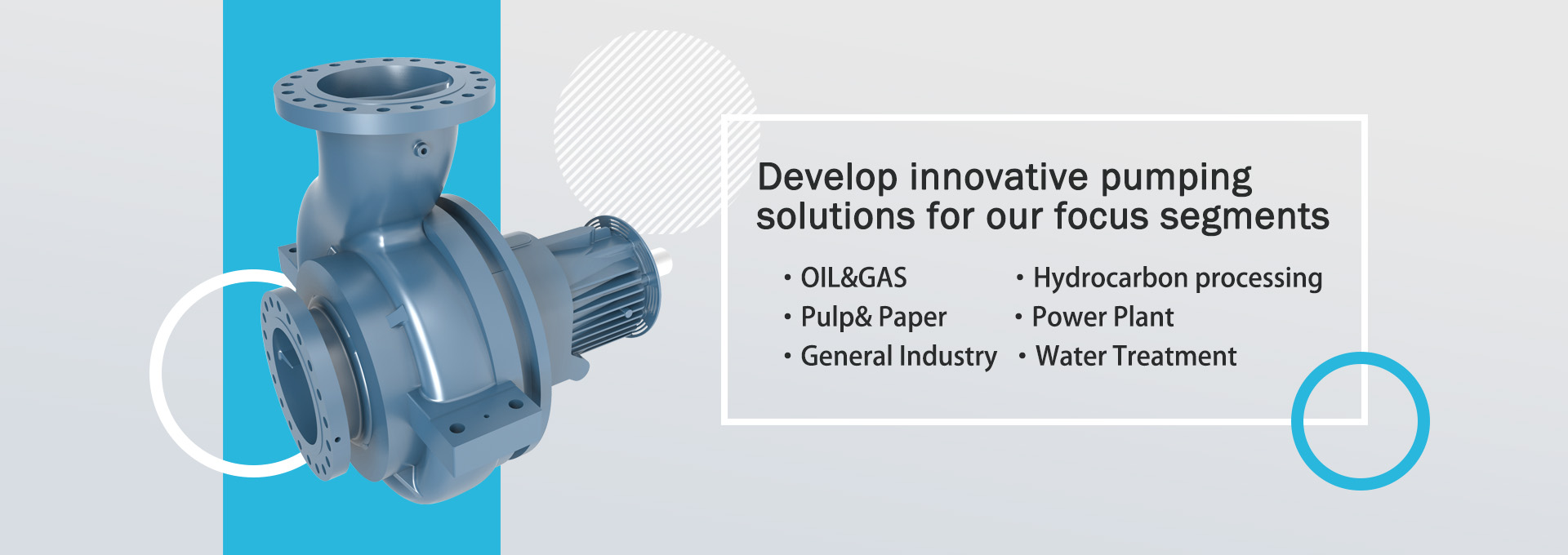 Develop innovative pumping solutions for our focus segments

• OIL&GAS
• Pulp& Paper
• General Industry

• Hydrocarbon processing
• Power Plant
• Water Treatment